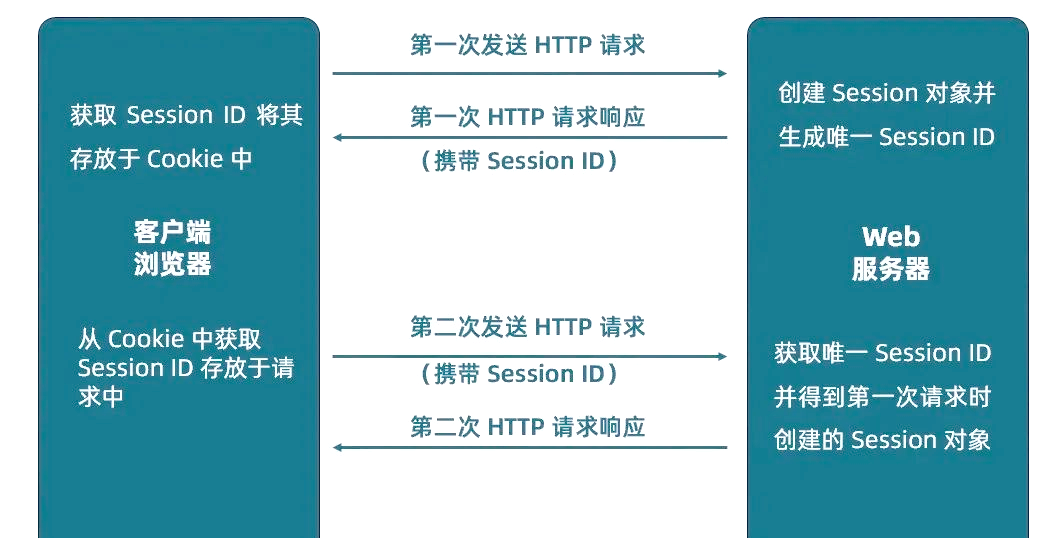 获取 Session ID 将其存放于 Cookie 中

客户端
浏览器

从 Cookie 中获取 Session ID 存放于请求中

第一次发送 HTTP 请求

第一次 HTTP 请求响应
（携带 Session ID）

第二次发送 HTTP 请求
（携带 Session ID）

第二次 HTTP 请求响应

创建 Session 对象并生成唯一 Session ID

Web
服务器

获取唯一 Session ID 并得到第一次请求时创建的 Session 对象